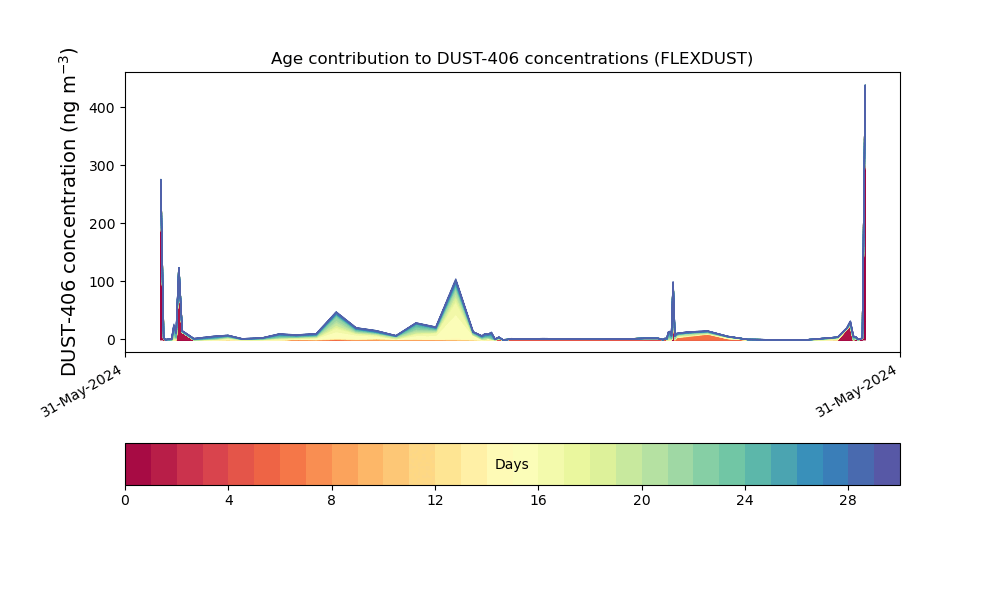 Age contribution to DUST-406 concentrations (FLEXDUST)

DUST-406 concentration (ng m$^{-3}$)

400
300
200
100
0

31-May-2024
31-May-2024

Days

0
4
8
12
16
20
24
28